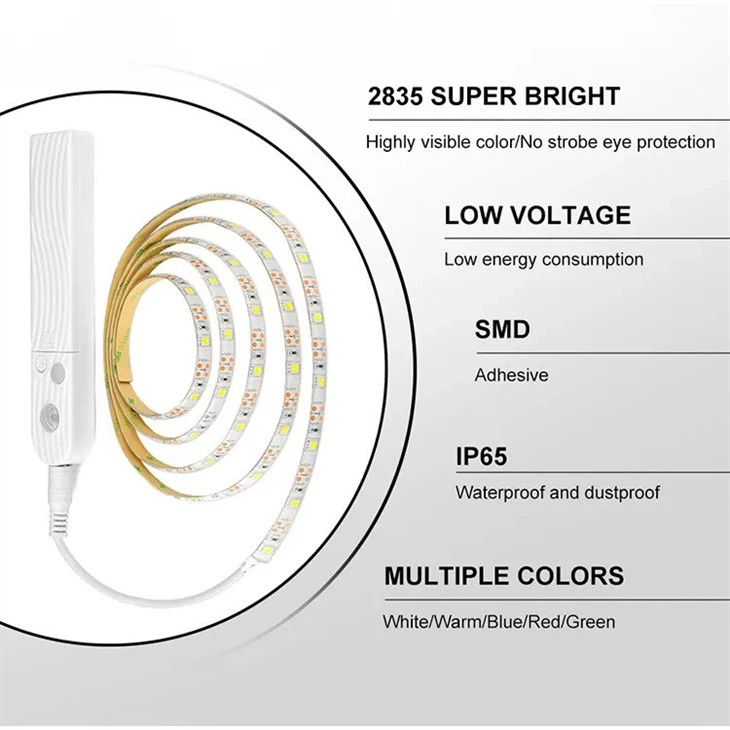 2835 SUPER BRIGHT

Highly visible color/No strobe eye protection

LOW VOLTAGE

Low energy consumption

SMD

Adhesive

IP65

Waterproof and dustproof

MULTIPLE COLORS

White/Warm/Blue/Red/Green